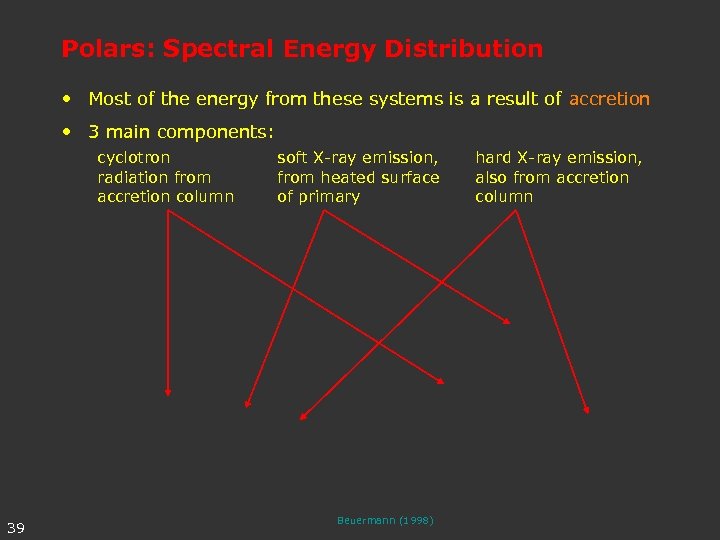 Polars: Spectral Energy Distribution

• Most of the energy from these systems is a result of accretion

• 3 main components:

cyclotron radiation from accretion column

soft X-ray emission, from heated surface of primary

hard X-ray emission, also from accretion column

Beuermann (1998)

39